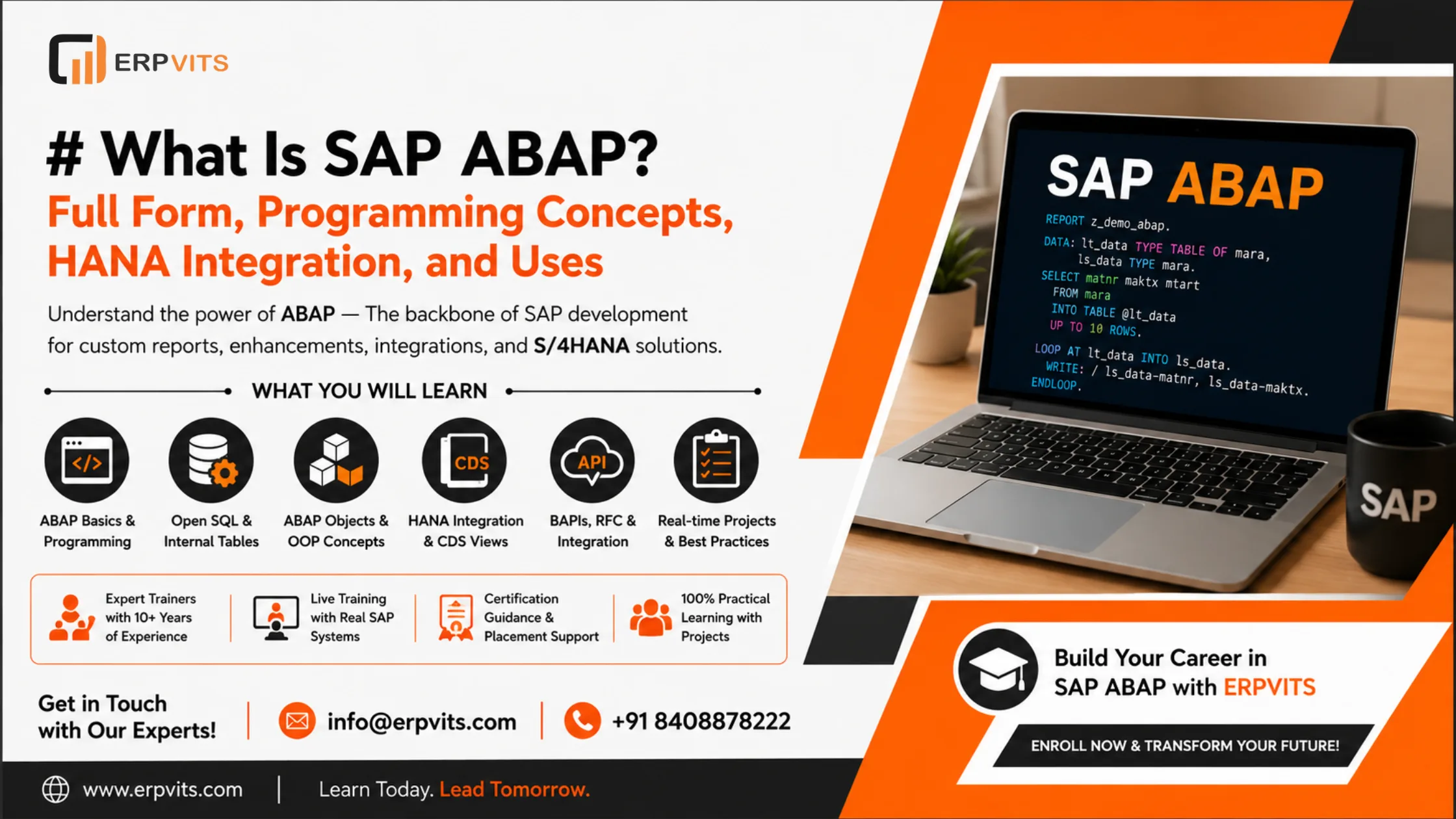 ERPVITS

# What Is SAP ABAP?

Full Form, Programming Concepts, HANA Integration, and Uses

Understand the power of ABAP — The backbone of SAP development for custom reports, enhancements, integrations, and S/4HANA solutions.

WHAT YOU WILL LEARN

</>
ABAP Basics & Programming

Open SQL & Internal Tables

ABAP Objects & OOP Concepts

CDS
HANA Integration & CDS Views

API
BAPIs, RFC & Integration

Real-time Projects & Best Practices

Expert Trainers with 10+ Years of Experience

Live Training with Real SAP Systems

Certification Guidance & Placement Support

100% Practical Learning with Projects

Get in Touch with Our Experts!

info@erpvits.com

+91 8408878222

www.erpvits.com | Learn Today. Lead Tomorrow.

SAP ABAP

REPORT z_demo_abap.
DATA: lt_data TYPE TABLE OF mara,
ls_data TYPE mara.
SELECT matnr maktx mtart
FROM mara
INTO TABLE @lt_data
UP TO 10 ROWS.
LOOP AT lt_data INTO ls_data.
WRITE: / ls_data-matnr, ls_data-maktx.
ENDLOOP.

SAP

Build Your Career in SAP ABAP with ERPVITS

ENROLL NOW & TRANSFORM YOUR FUTURE!